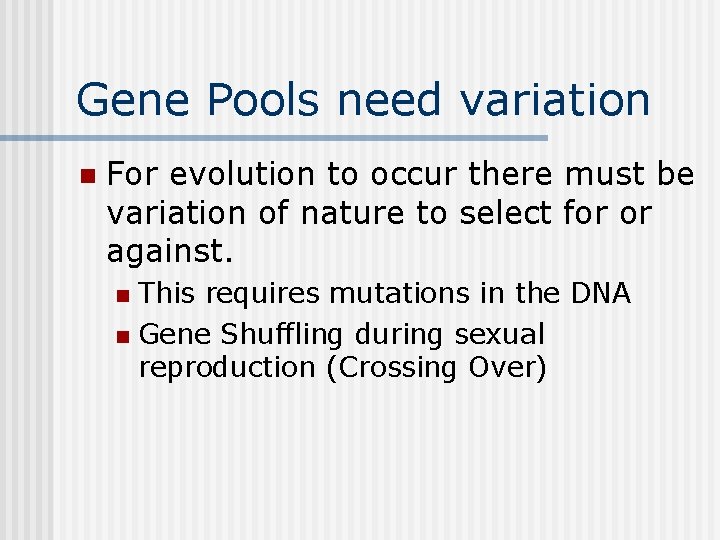 Gene Pools need variation

For evolution to occur there must be variation of nature to select for or against.

This requires mutations in the DNA

Gene Shuffling during sexual reproduction (Crossing Over)